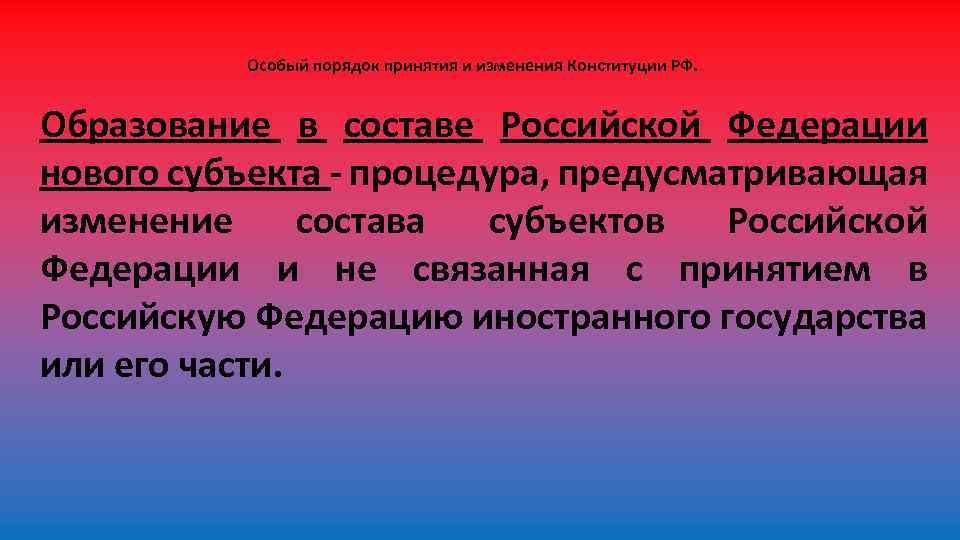 Особый порядок принятия и изменения Конституции РФ.

Образование в составе Российской Федерации нового субъекта - процедура, предусматривающая изменение состава субъектов Российской Федерации и не связанная с принятием в Российскую Федерацию иностранного государства или его части.